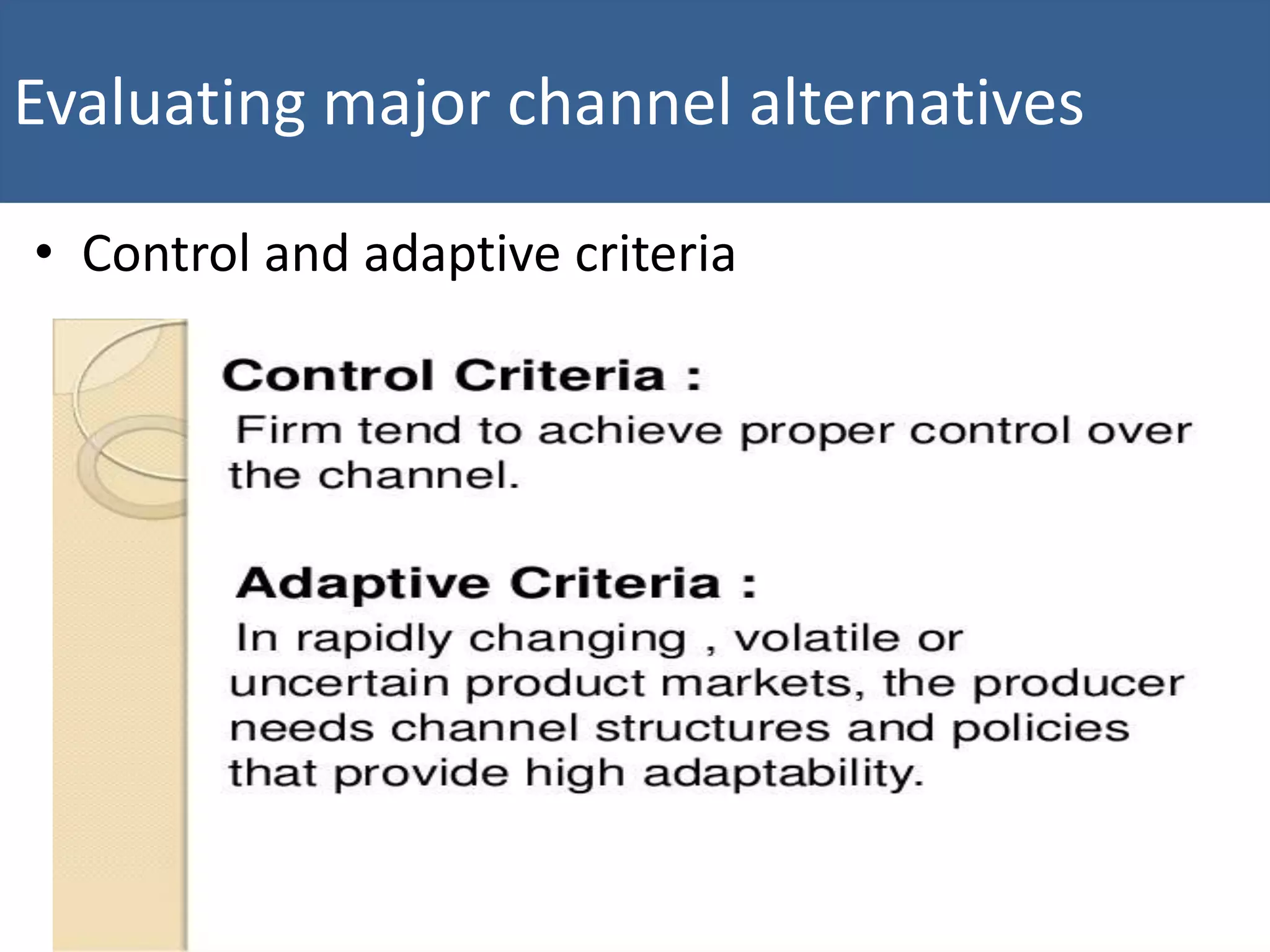 Evaluating major channel alternatives

• Control and adaptive criteria

Control Criteria :
Firm tend to achieve proper control over the channel.

Adaptive Criteria :
In rapidly changing , volatile or uncertain product markets, the producer needs channel structures and policies that provide high adaptability.